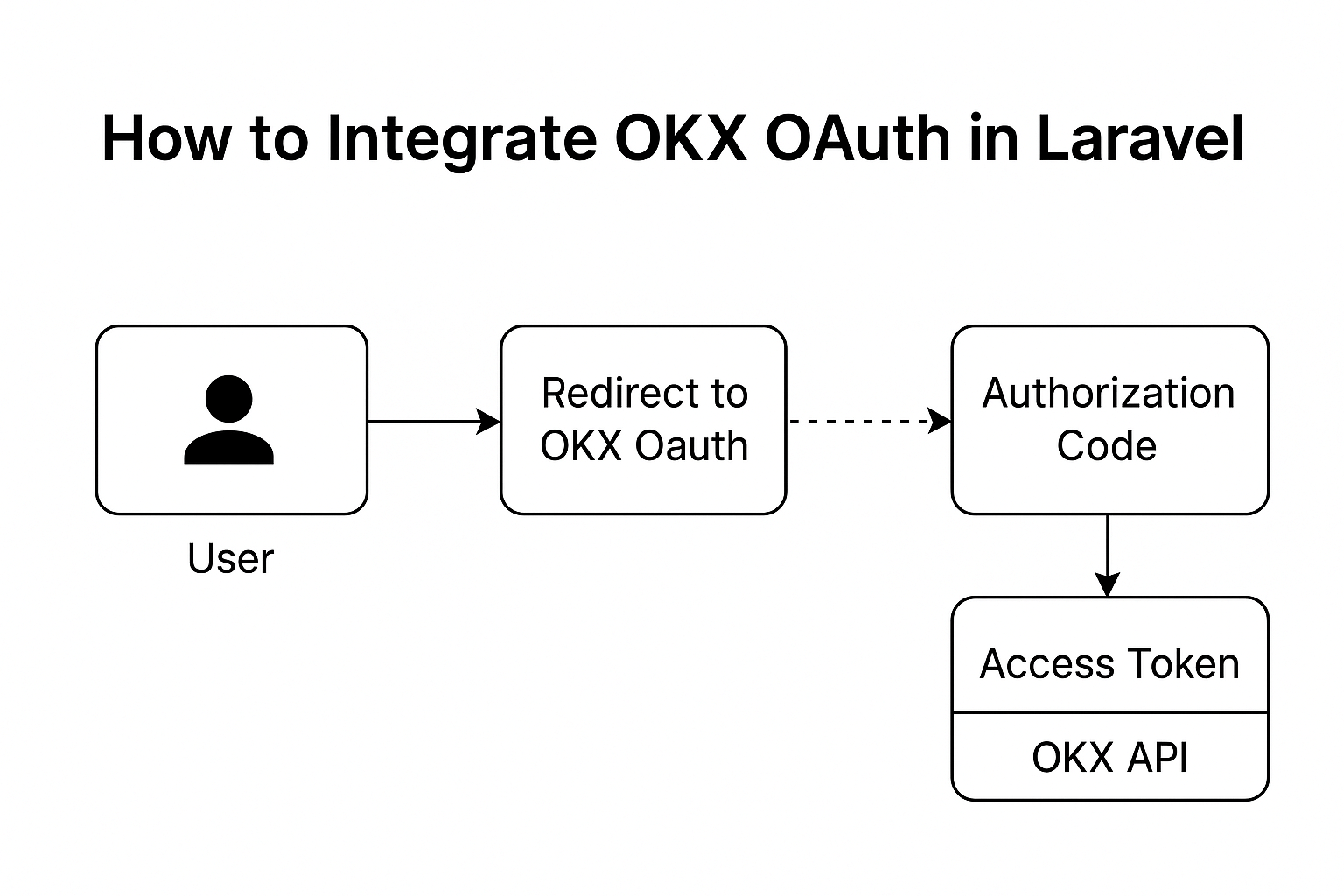 How to Integrate OKX OAuth in Laravel

User

Redirect to OKX Oauth

Authorization Code

Access Token

OKX API